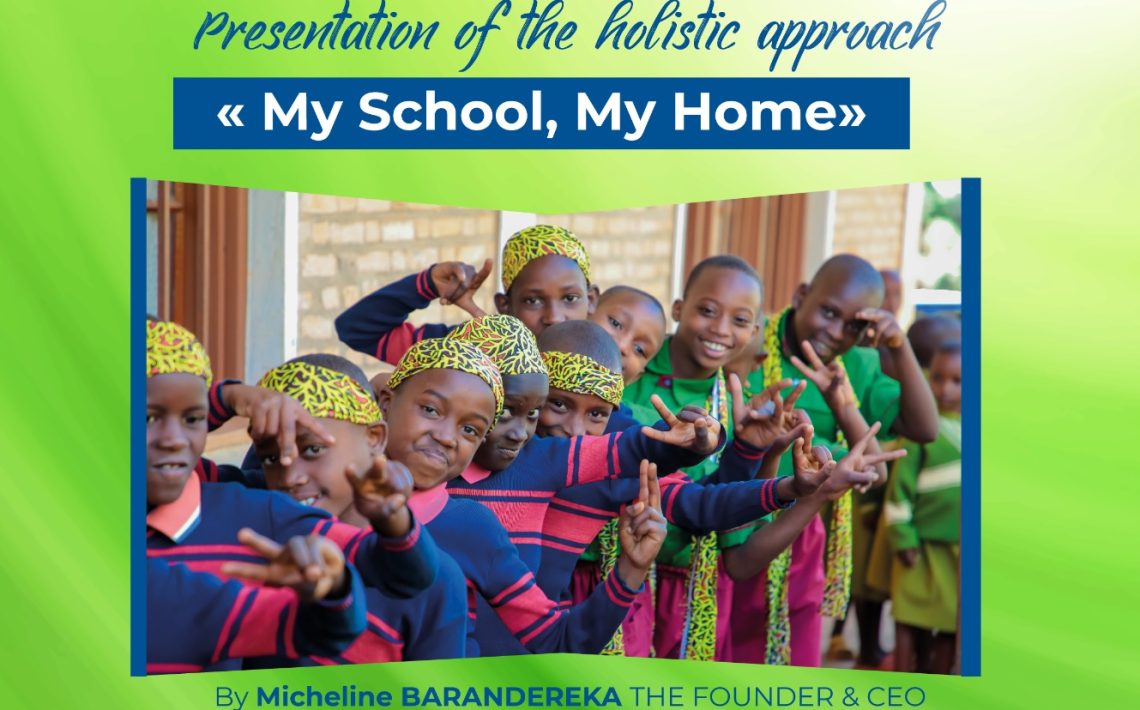 Presentation of the holistic approach

« My School, My Home»

By Micheline BARANDEREKA THE FOUNDER & CEO